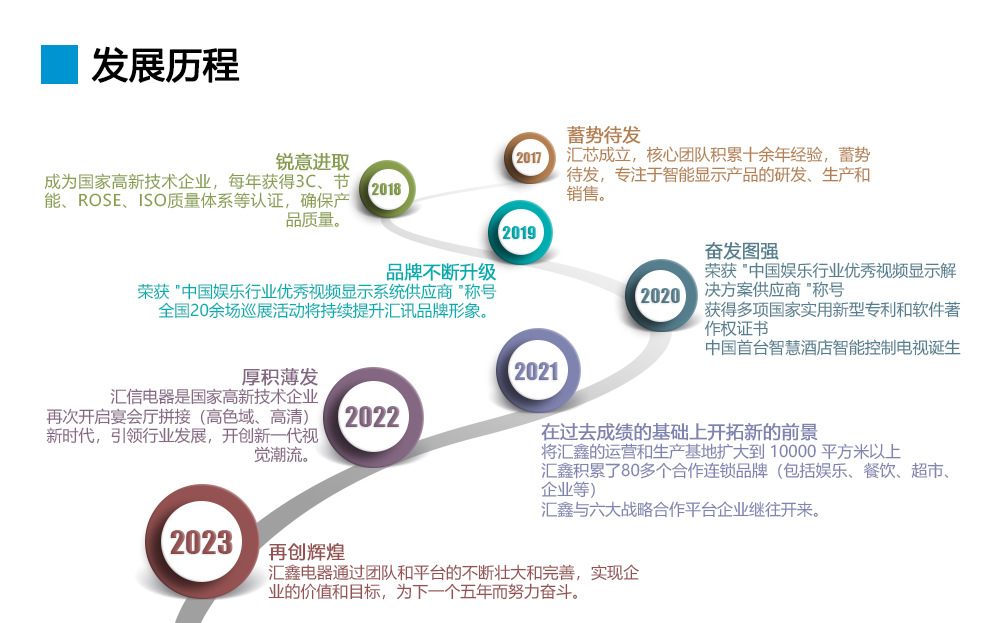 发展历程

2017
蓄势待发
汇芯成立，核心团队积累十余年经验，蓄势待发，专注于智能显示产品的研发、生产和销售。

2018
锐意进取
成为国家高新技术企业，每年获得3C、节能、ROSE、ISO质量体系等认证，确保产品质量。

2019
品牌不断升级
荣获 "中国娱乐行业优秀视频显示系统供应商 "称号
全国20余场巡展活动将持续提升汇讯品牌形象。

2020
奋发图强
荣获 "中国娱乐行业优秀视频显示解决方案供应商 "称号
获得多项国家实用新型专利和软件著作权证书
中国首台智慧酒店智能控制电视诞生

2021
在过去成绩的基础上开拓新的前景
将汇鑫的运营和生产基地扩大到 10000 平方米以上
汇鑫积累了80多个合作连锁品牌（包括娱乐、餐饮、超市、企业等）
汇鑫与六大战略合作平台企业继往开来。

2022
厚积薄发
汇信电器是国家高新技术企业
再次开启宴会厅拼接（高色域、高清）新时代，引领行业发展，开创新一代视觉潮流。

2023
再创辉煌
汇鑫电器通过团队和平台的不断壮大和完善，实现企业的价值和目标，为下一个五年而努力奋斗。